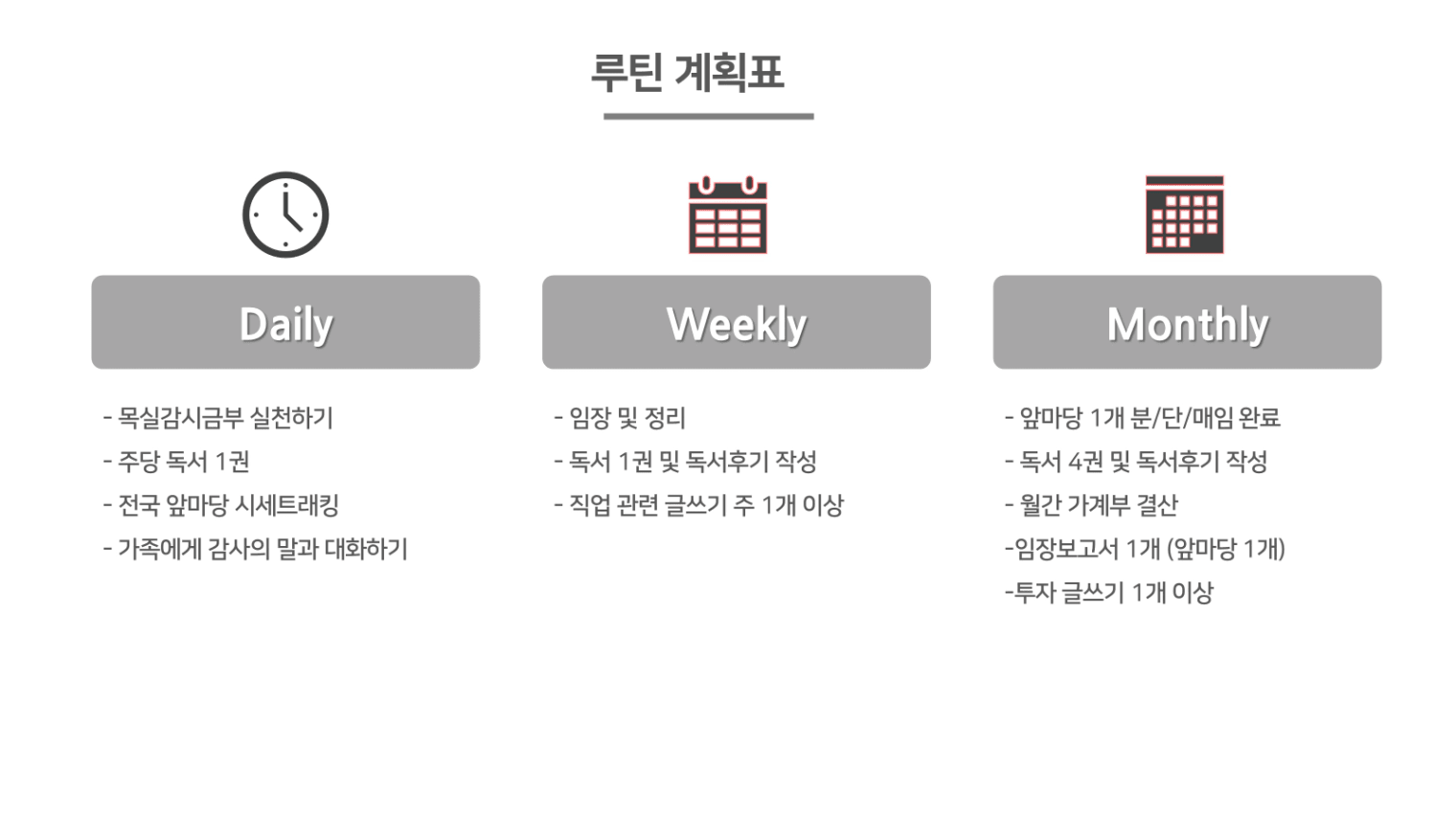 루틴 계획표

Daily

- 목실감시금부 실천하기
- 주당 독서 1권
- 전국 앞마당 시세트래킹
- 가족에게 감사의 말과 대화하기

Weekly

- 임장 및 정리
- 독서 1권 및 독서후기 작성
- 직업 관련 글쓰기 주 1개 이상

Monthly

- 앞마당 1개 분/단/매임 완료
- 독서 4권 및 독서후기 작성
- 월간 가계부 결산
-임장보고서 1개 (앞마당 1개)
-투자 글쓰기 1개 이상